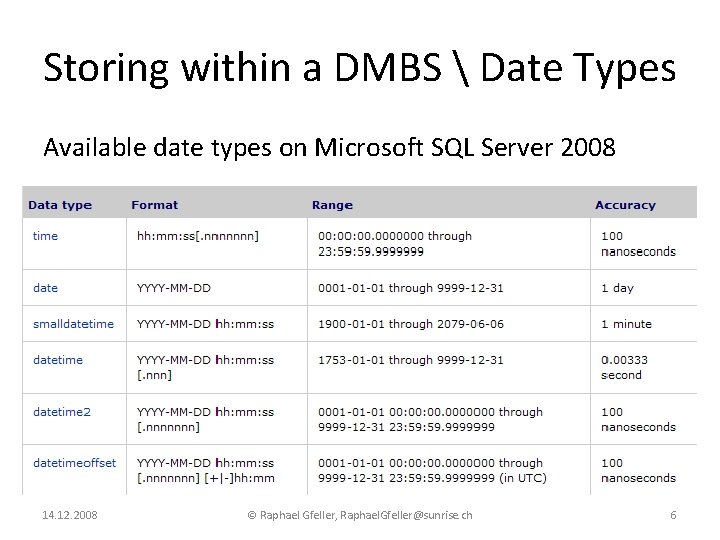 Storing within a DMBS \ Date Types

Available date types on Microsoft SQL Server 2008

| Data type | Format | Range | Accuracy |
|---|---|---|---|
| time | hh:mm:ss[.nnnnnnn] | 00:00:00.0000000 through 23:59:59.9999999 | 100 nanoseconds |
| date | YYYY-MM-DD | 0001-01-01 through 9999-12-31 | 1 day |
| smalldatetime | YYYY-MM-DD hh:mm:ss | 1900-01-01 through 2079-06-06 | 1 minute |
| datetime | YYYY-MM-DD hh:mm:ss [.nnn] | 1753-01-01 through 9999-12-31 | 0.00333 second |
| datetime2 | YYYY-MM-DD hh:mm:ss [.nnnnnnn] | 0001-01-01 00:00:00.0000000 through 9999-12-31 23:59:59.9999999 | 100 nanoseconds |
| datetimeoffset | YYYY-MM-DD hh:mm:ss [.nnnnnnn] [+\|-]hh:mm | 0001-01-01 00:00:00.0000000 through 9999-12-31 23:59:59.9999999 (in UTC) | 100 nanoseconds |

14.12.2008 © Raphael Gfeller, RaphaelGfeller@sunrise.ch 6